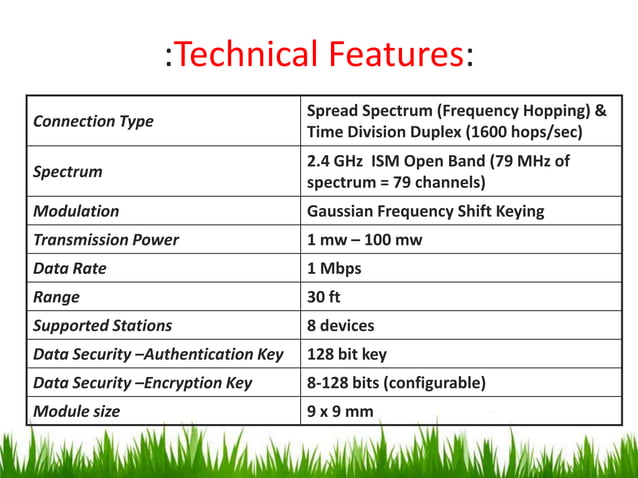 :Technical Features:

| Connection Type | Spread Spectrum (Frequency Hopping) & Time Division Duplex (1600 hops/sec) |
|---|---|
| Spectrum | 2.4 GHz ISM Open Band (79 MHz of spectrum = 79 channels) |
| Modulation | Gaussian Frequency Shift Keying |
| Transmission Power | 1 mw – 100 mw |
| Data Rate | 1 Mbps |
| Range | 30 ft |
| Supported Stations | 8 devices |
| Data Security –Authentication Key | 128 bit key |
| Data Security –Encryption Key | 8-128 bits (configurable) |
| Module size | 9 x 9 mm |